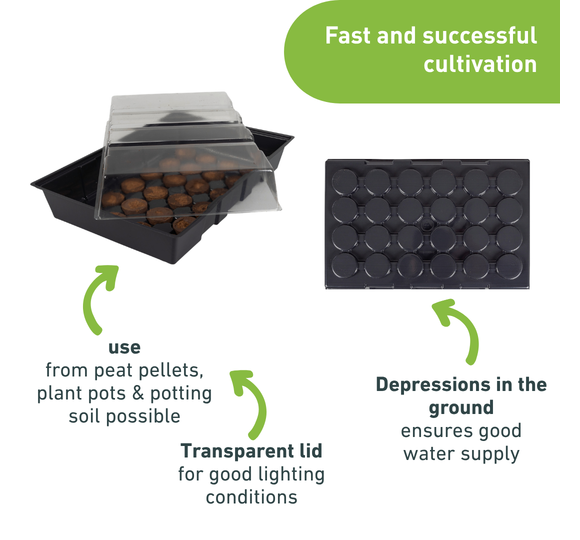 Fast and successful cultivation

use
from peat pellets, plant pots & potting soil possible

Transparent lid
for good lighting conditions

Depressions in the ground
ensures good water supply